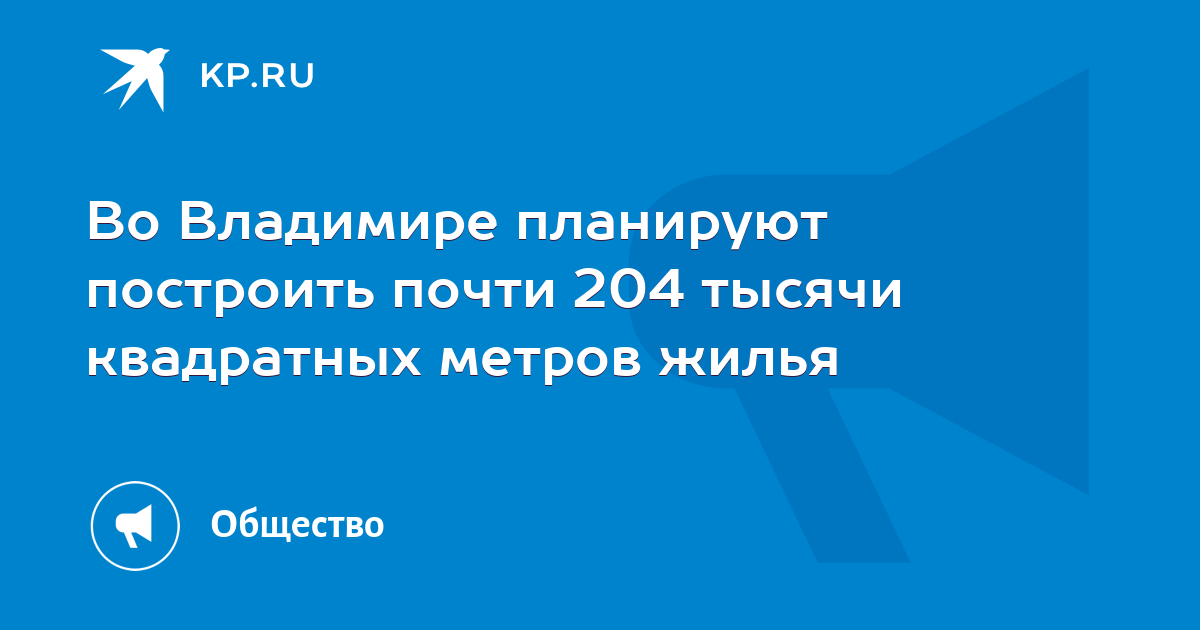 KP.RU

Во Владимире планируют построить почти 204 тысячи квадратных метров жилья

Общество